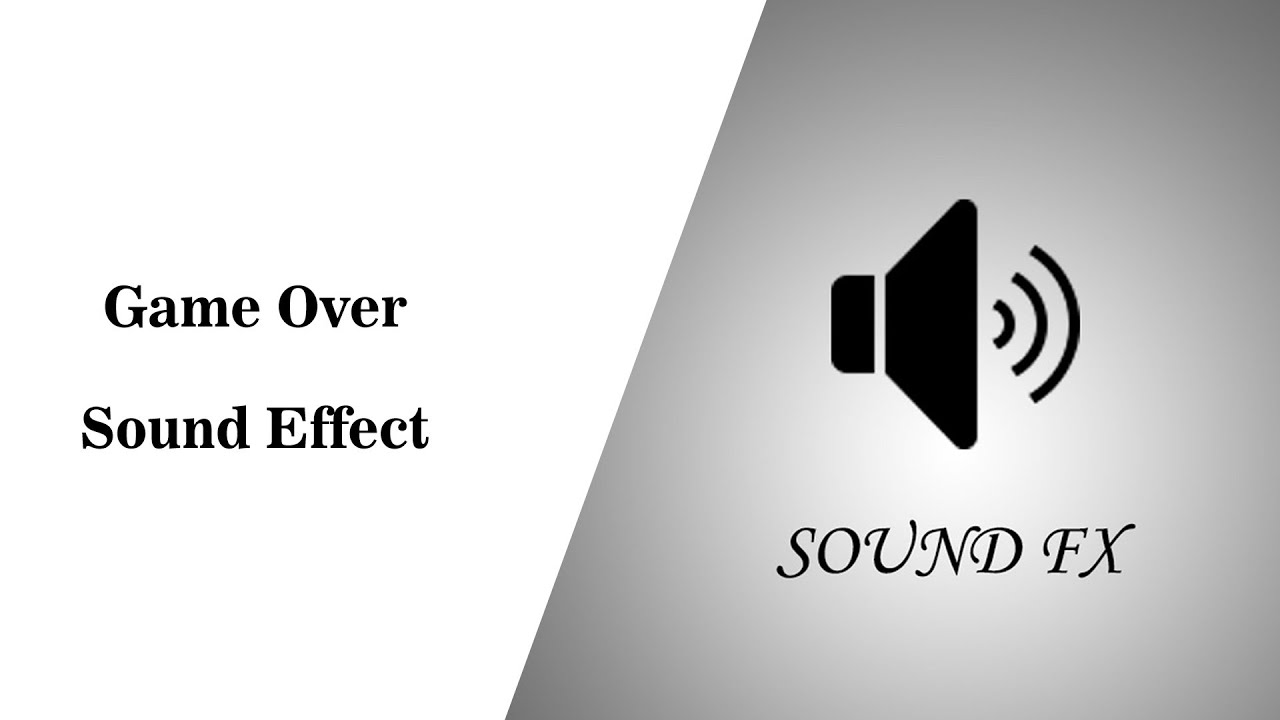 Game Over

Sound Effect

SOUND FX